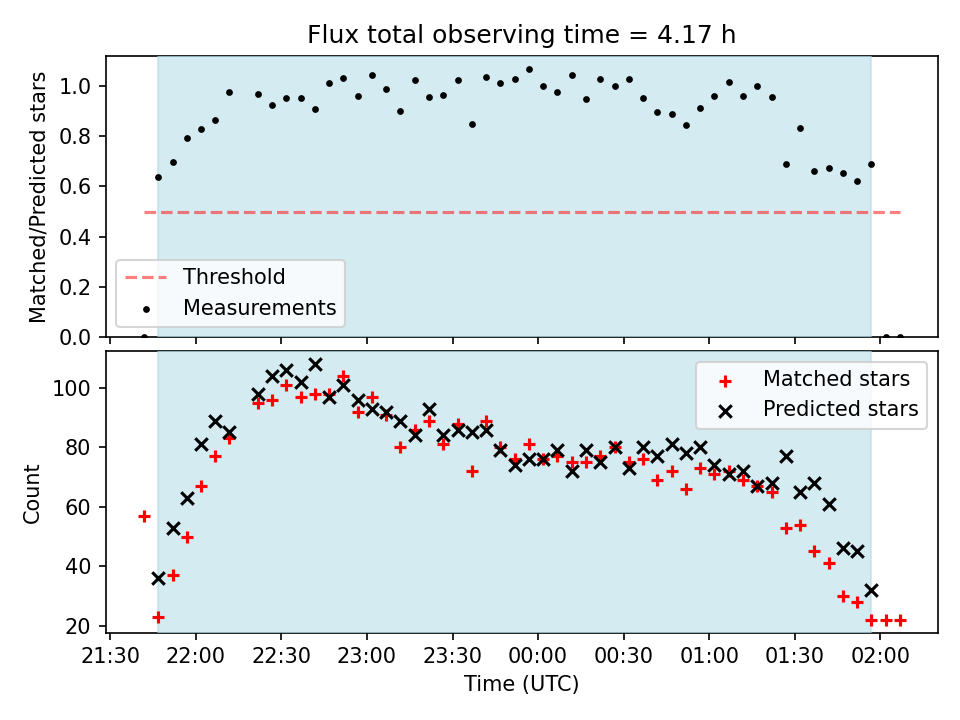 Flux total observing time = 4.17 h

Matched/Predicted stars

1.0
0.8
0.6
0.4
0.2
0.0

Threshold
Measurements

Count

100
80
60
40
20

Matched stars
Predicted stars

21:30 22:00 22:30 23:00 23:30 00:00 00:30 01:00 01:30 02:00

Time (UTC)